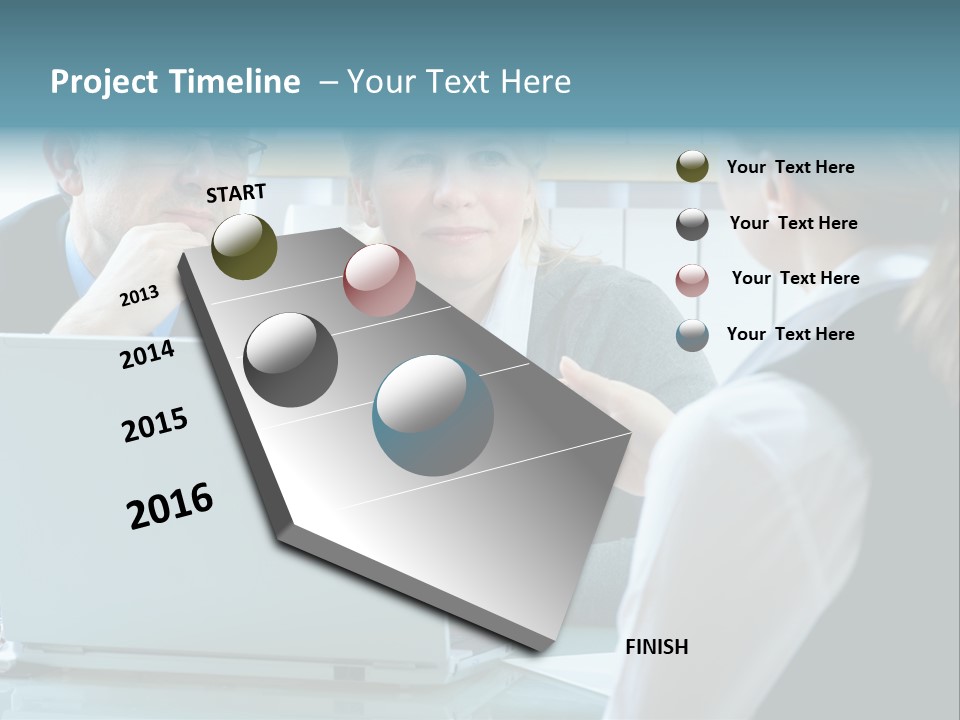 Project Timeline – Your Text Here

START

2013

2014

2015

2016

FINISH

Your Text Here

Your Text Here

Your Text Here

Your Text Here